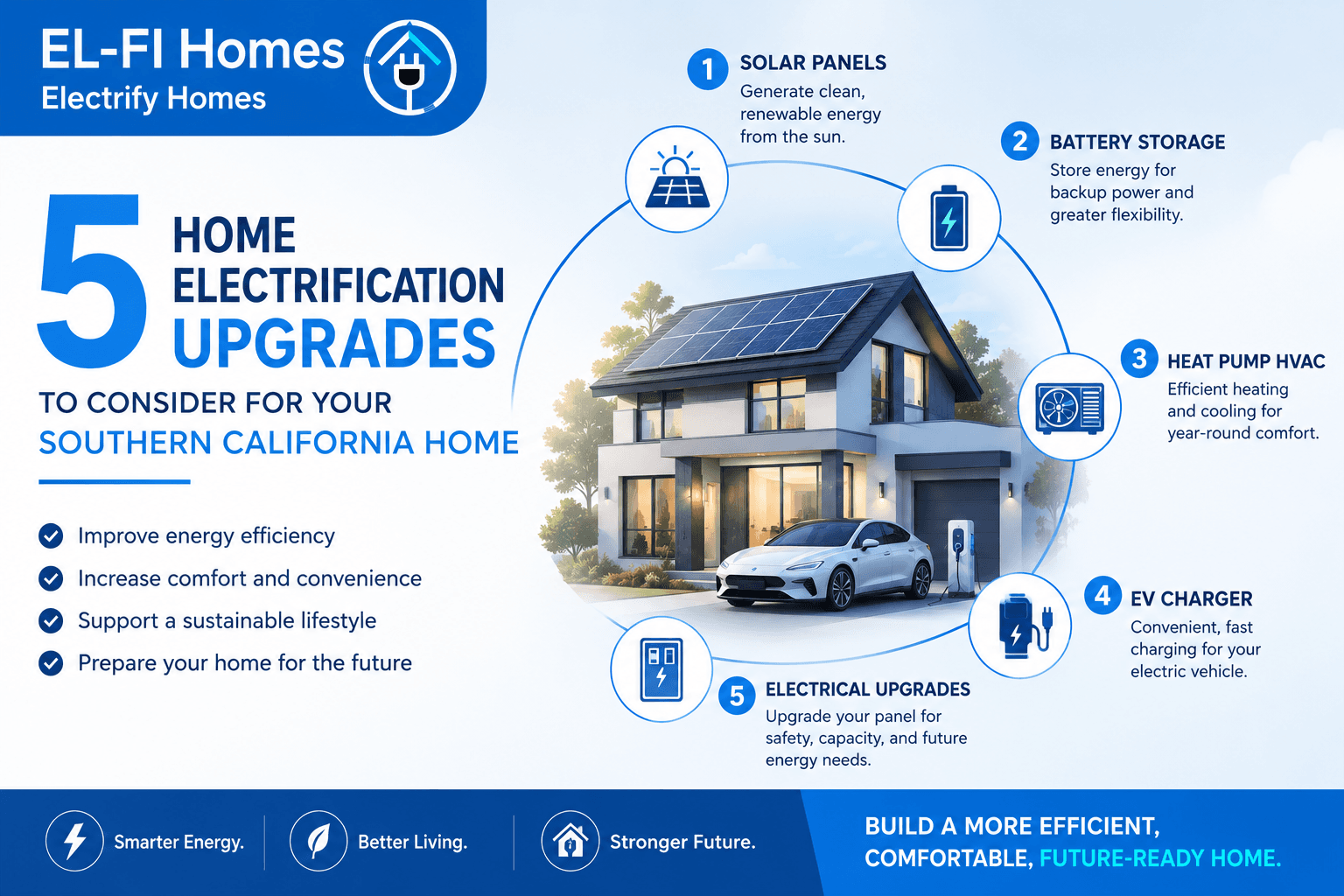 EL-FI Homes
Electrify Homes

5 HOME ELECTRIFICATION UPGRADES

TO CONSIDER FOR YOUR SOUTHERN CALIFORNIA HOME

Improve energy efficiency
Increase comfort and convenience
Support a sustainable lifestyle
Prepare your home for the future

1 SOLAR PANELS
Generate clean, renewable energy from the sun.

2 BATTERY STORAGE
Store energy for backup power and greater flexibility.

3 HEAT PUMP HVAC
Efficient heating and cooling for year-round comfort.

4 EV CHARGER
Convenient, fast charging for your electric vehicle.

5 ELECTRICAL UPGRADES
Upgrade your panel for safety, capacity, and future energy needs.

Smarter Energy.
Better Living.
Stronger Future.

BUILD A MORE EFFICIENT, COMFORTABLE, FUTURE-READY HOME.